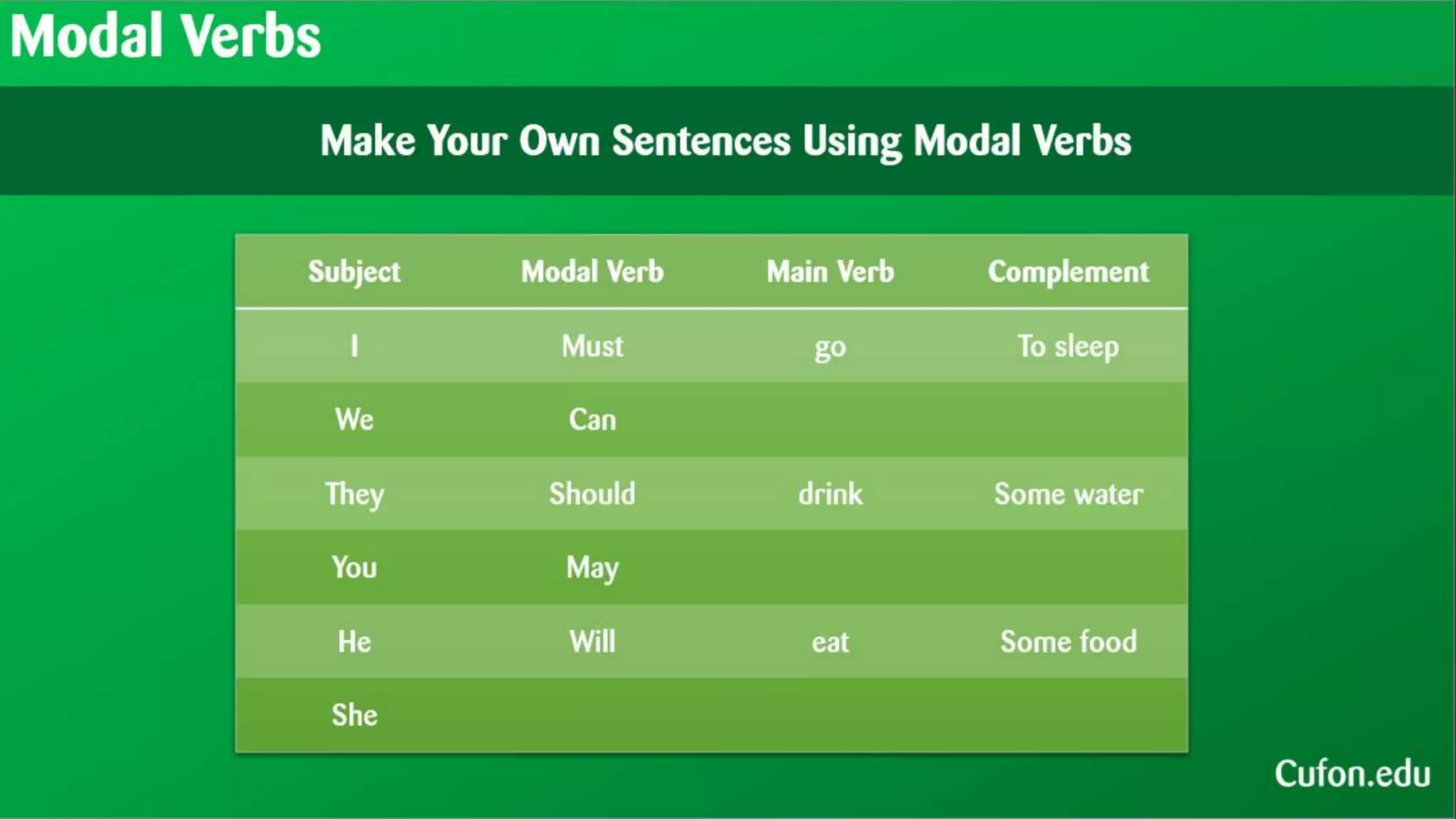 Modal Verbs

Make Your Own Sentences Using Modal Verbs

| Subject | Modal Verb | Main Verb | Complement |
|---|---|---|---|
| I | Must | go | To sleep |
| We | Can | | |
| They | Should | drink | Some water |
| You | May | | |
| He | Will | eat | Some food |
| She | | | |

Cufon.edu